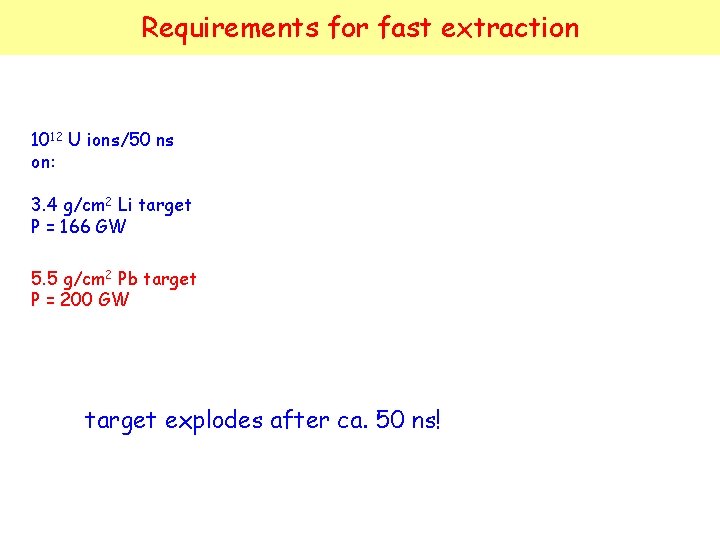 Requirements for fast extraction

$10^{12}$ U ions/50 ns
on:

3.4 g/cm$^2$ Li target
P = 166 GW

5.5 g/cm$^2$ Pb target
P = 200 GW

target explodes after ca. 50 ns!